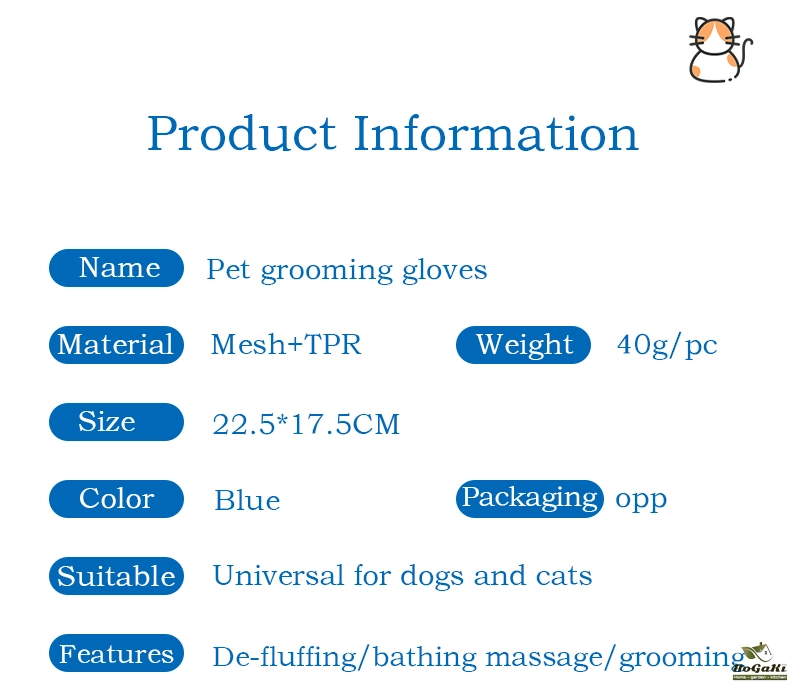 Product Information

Name Pet grooming gloves

Material Mesh+TPR

Weight 40g/pc

Size 22.5*17.5CM

Color Blue

Packaging opp

Suitable Universal for dogs and cats

Features De-fluffing/bathing massage/grooming

BoGaKi
Home • garden • kitchen